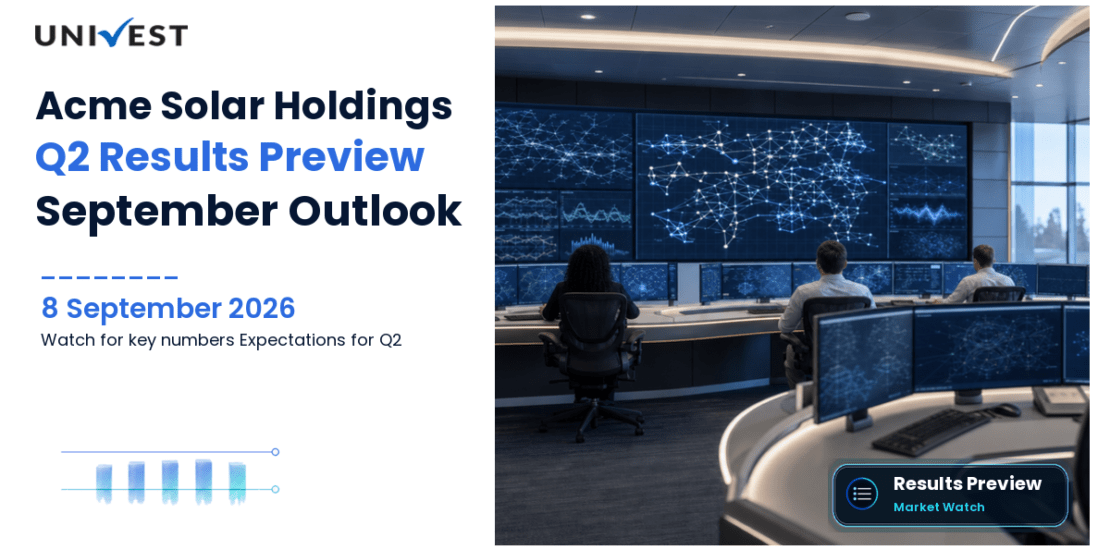 UNIVEST

Acme Solar Holdings
Q2 Results Preview
September Outlook

8 September 2026
Watch for key numbers Expectations for Q2

Results Preview
Market Watch